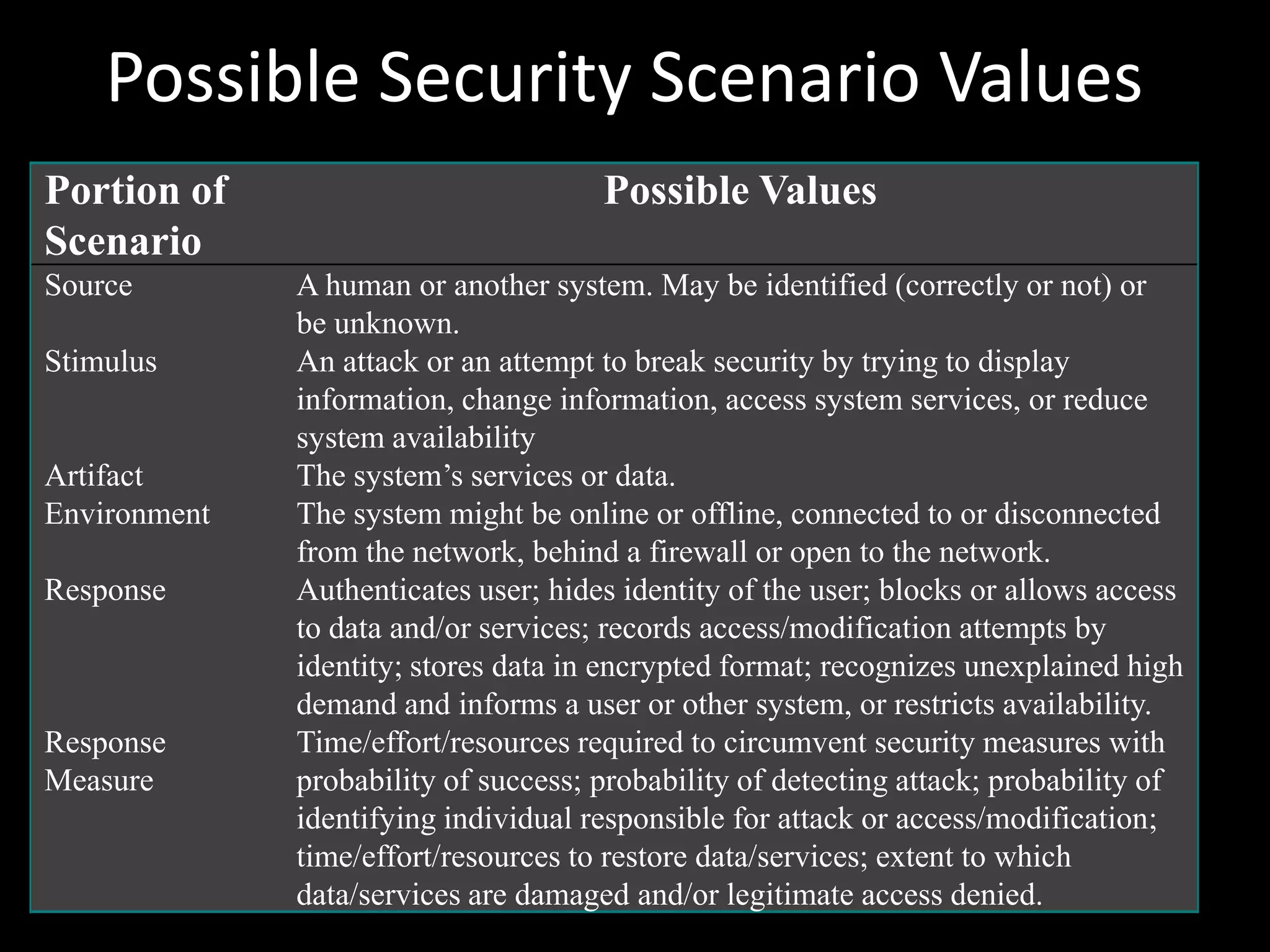 Possible Security Scenario Values

| Portion of Scenario | Possible Values |
|---|---|
| Source | A human or another system. May be identified (correctly or not) or be unknown. |
| Stimulus | An attack or an attempt to break security by trying to display information, change information, access system services, or reduce system availability |
| Artifact | The system’s services or data. |
| Environment | The system might be online or offline, connected to or disconnected from the network, behind a firewall or open to the network. |
| Response | Authenticates user; hides identity of the user; blocks or allows access to data and/or services; records access/modification attempts by identity; stores data in encrypted format; recognizes unexplained high demand and informs a user or other system, or restricts availability. |
| Response Measure | Time/effort/resources required to circumvent security measures with probability of success; probability of detecting attack; probability of identifying individual responsible for attack or access/modification; time/effort/resources to restore data/services; extent to which data/services are damaged and/or legitimate access denied. |